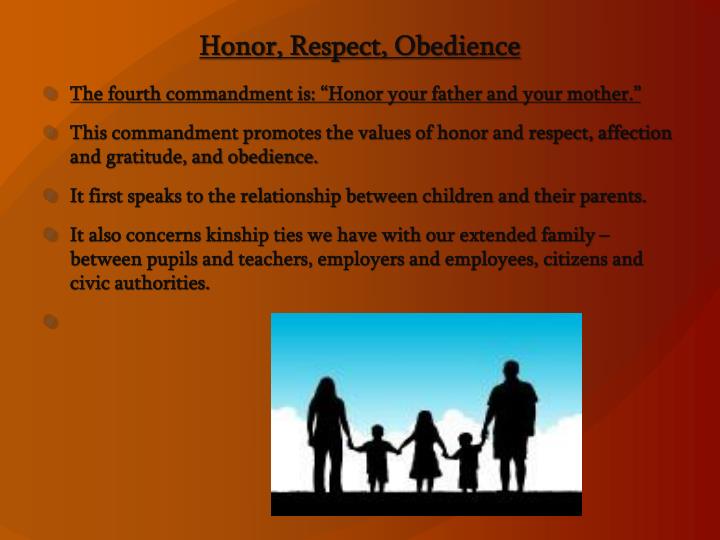 Honor, Respect, Obedience

The fourth commandment is: “Honor your father and your mother.”

This commandment promotes the values of honor and respect, affection and gratitude, and obedience.

It first speaks to the relationship between children and their parents.

It also concerns kinship ties we have with our extended family – between pupils and teachers, employers and employees, citizens and civic authorities.